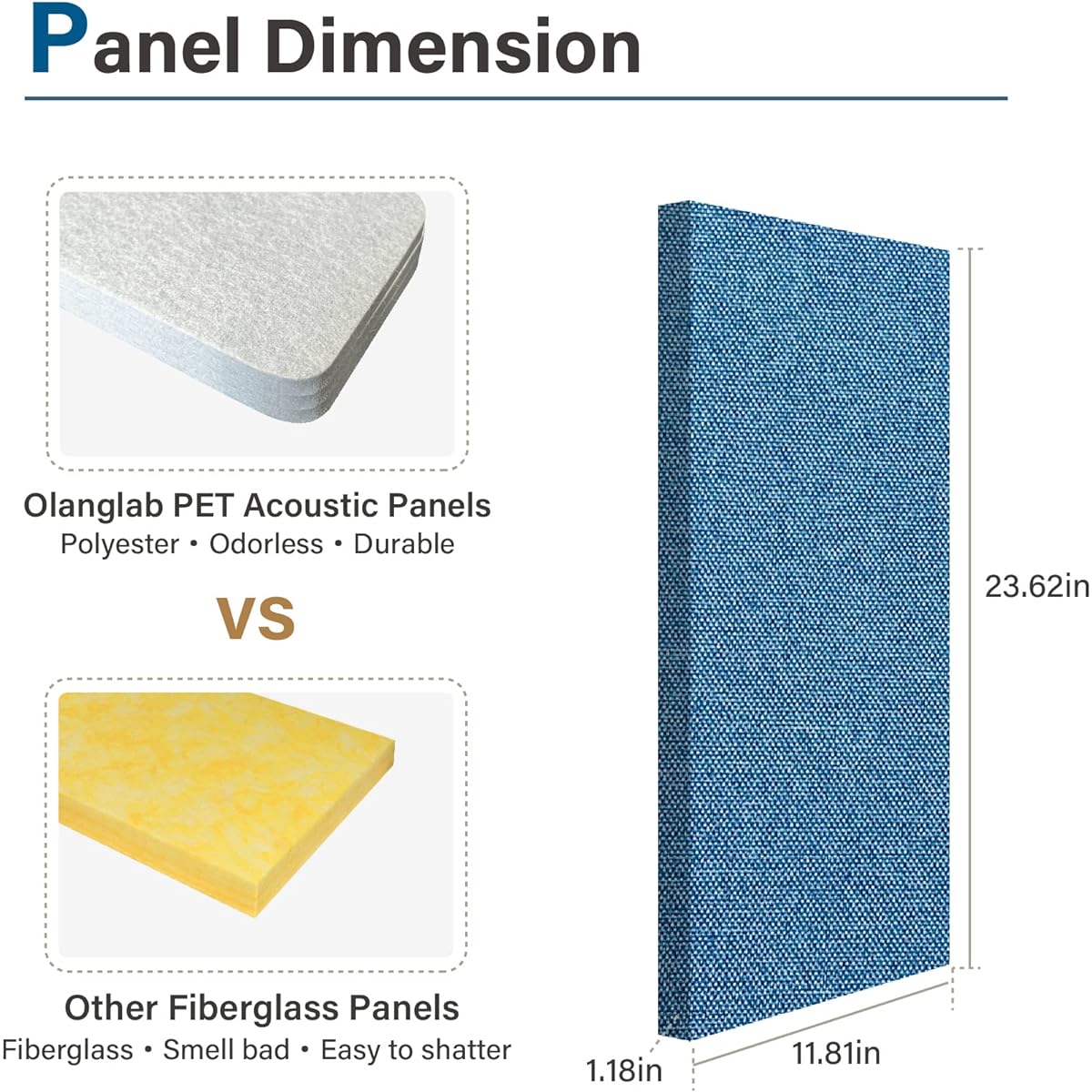 Panel Dimension

Olanglab PET Acoustic Panels
Polyester • Odorless • Durable

VS

Other Fiberglass Panels
Fiberglass • Smell bad • Easy to shatter

23.62in

1.18in

11.81in